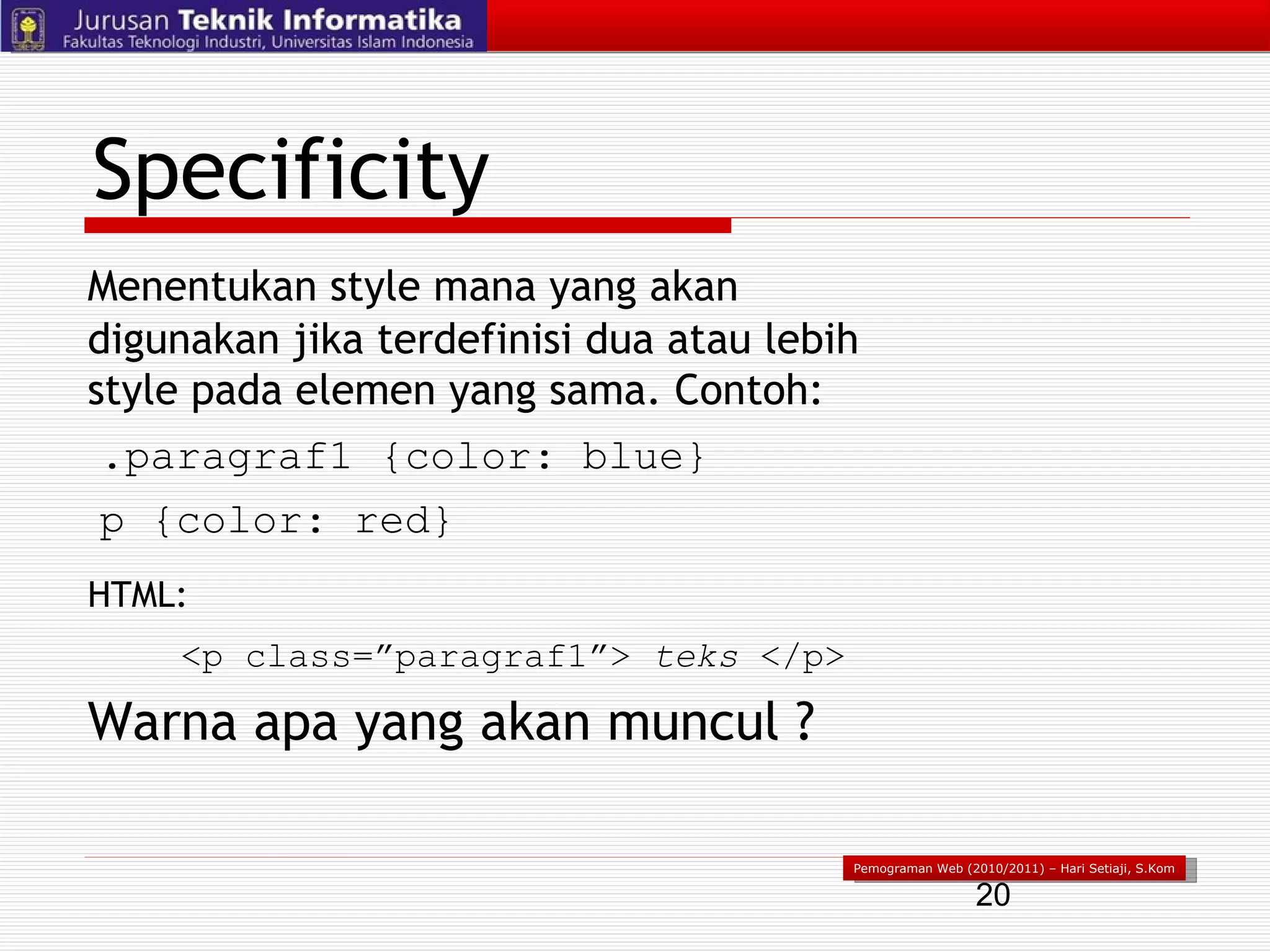 Jurusan Teknik Informatika
Fakultas Teknologi Industri, Universitas Islam Indonesia

Specificity

Menentukan style mana yang akan digunakan jika terdefinisi dua atau lebih style pada elemen yang sama. Contoh:

.paragraf1 {color: blue}

p {color: red}

HTML:

<p class=”paragraf1”> teks </p>

Warna apa yang akan muncul ?

Pemograman Web (2010/2011) – Hari Setiaji, S.Kom

20